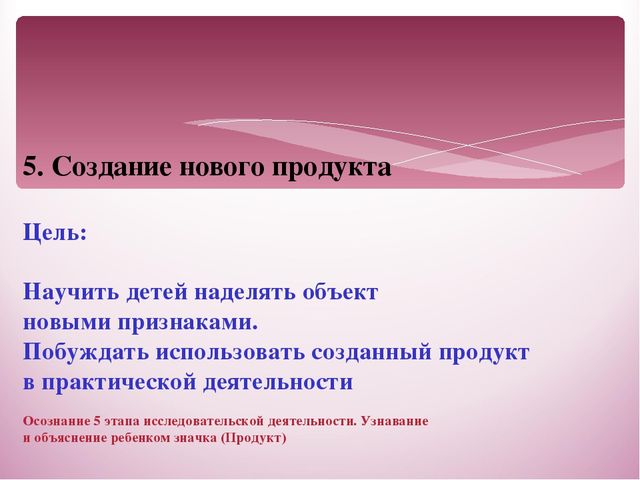 5. Создание нового продукта

Цель:

Научить детей наделять объект новыми признаками.
Побуждать использовать созданный продукт в практической деятельности

Осознание 5 этапа исследовательской деятельности. Узнавание и объяснение ребенком значка (Продукт)